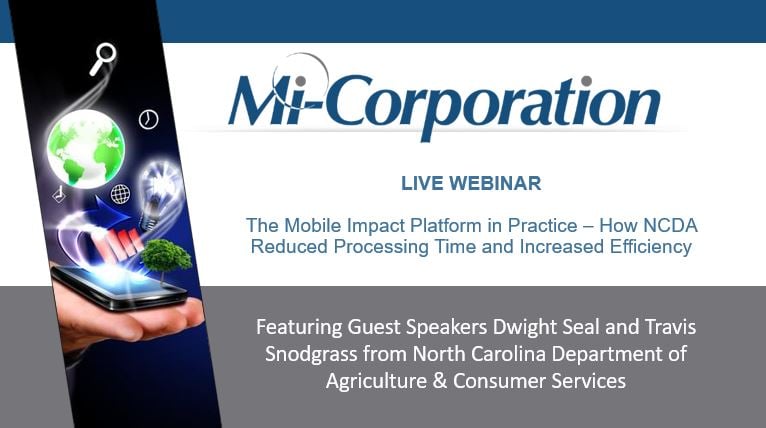 Mi-Corporation

LIVE WEBINAR

The Mobile Impact Platform in Practice – How NCDA Reduced Processing Time and Increased Efficiency

Featuring Guest Speakers Dwight Seal and Travis Snodgrass from North Carolina Department of Agriculture & Consumer Services